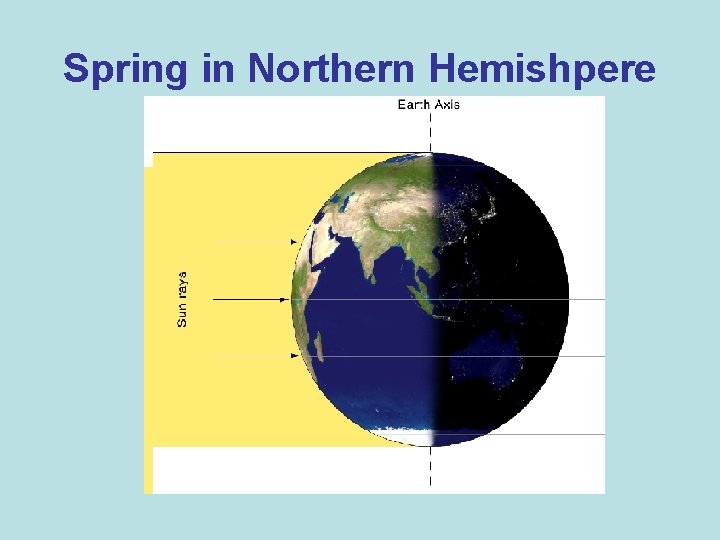 Spring in Northern Hemishpere

Earth Axis

Sun rays